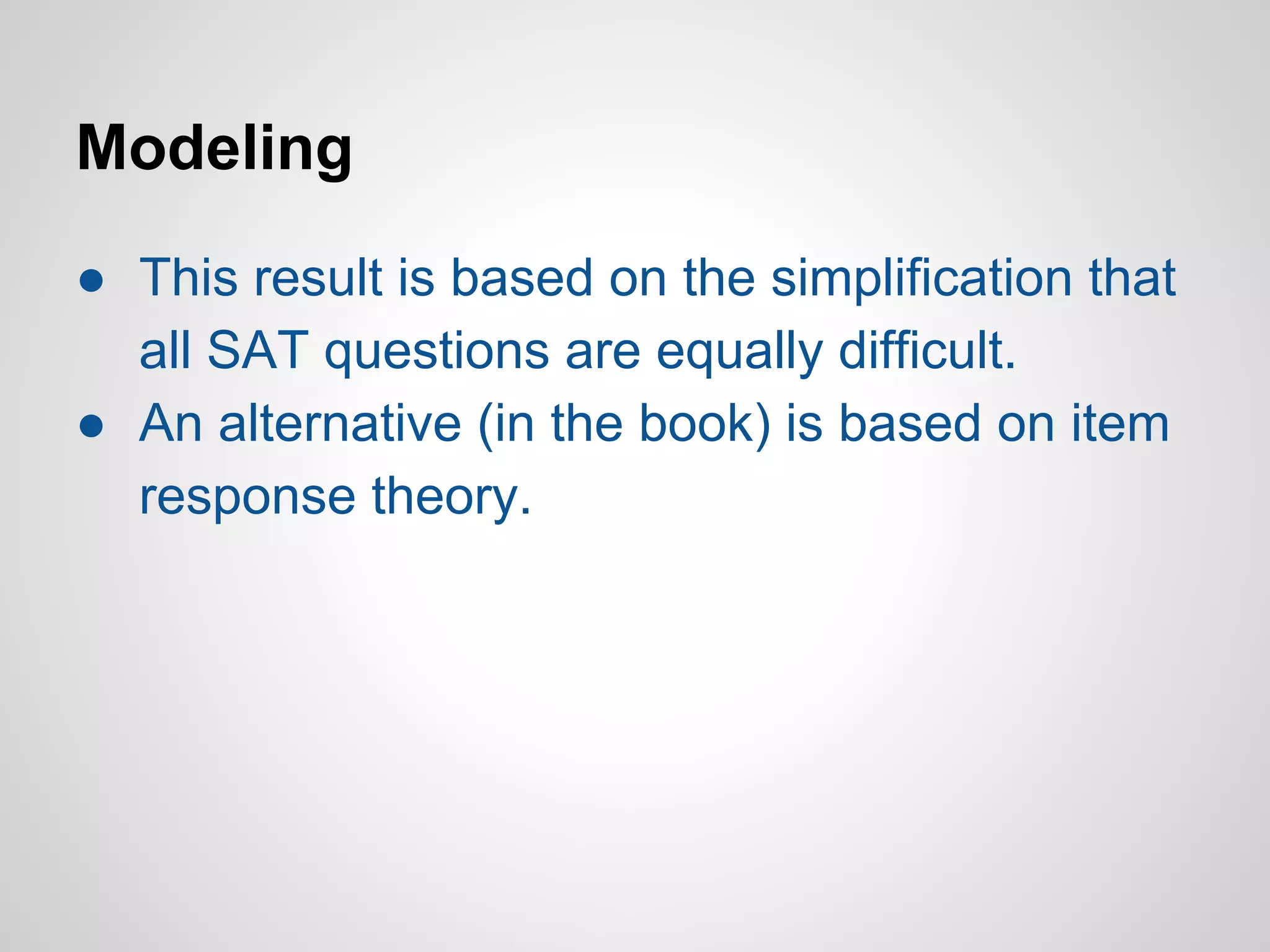 Modeling

● This result is based on the simplification that all SAT questions are equally difficult.
● An alternative (in the book) is based on item response theory.